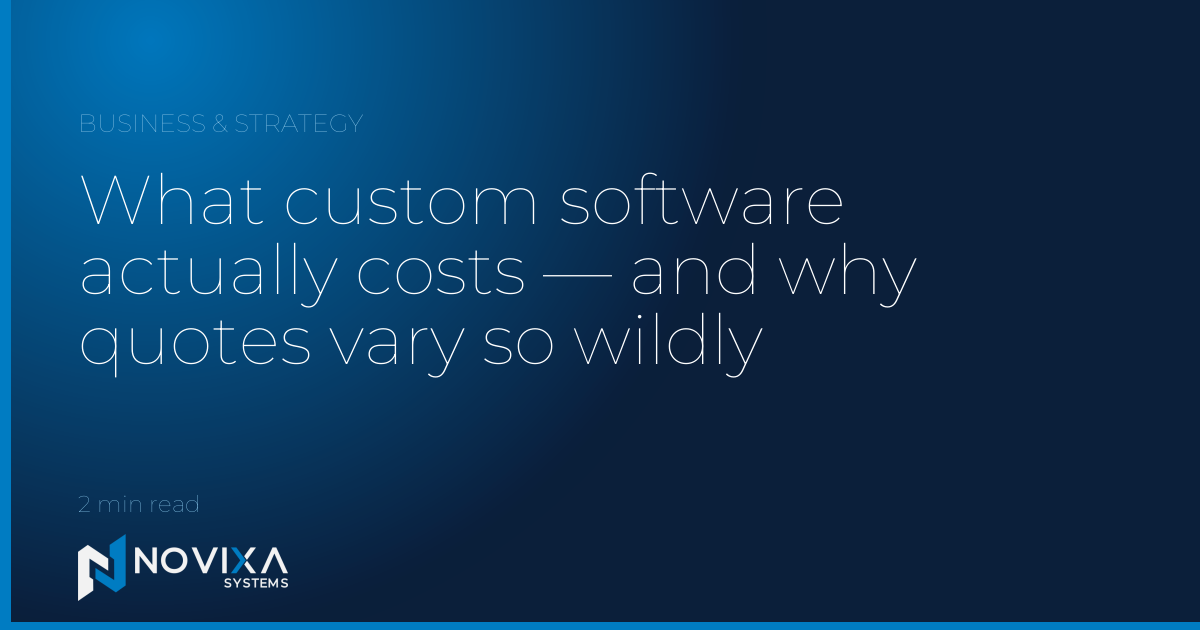 BUSINESS & STRATEGY

What custom software actually costs — and why quotes vary so wildly

2 min read

NOVIXA
SYSTEMS